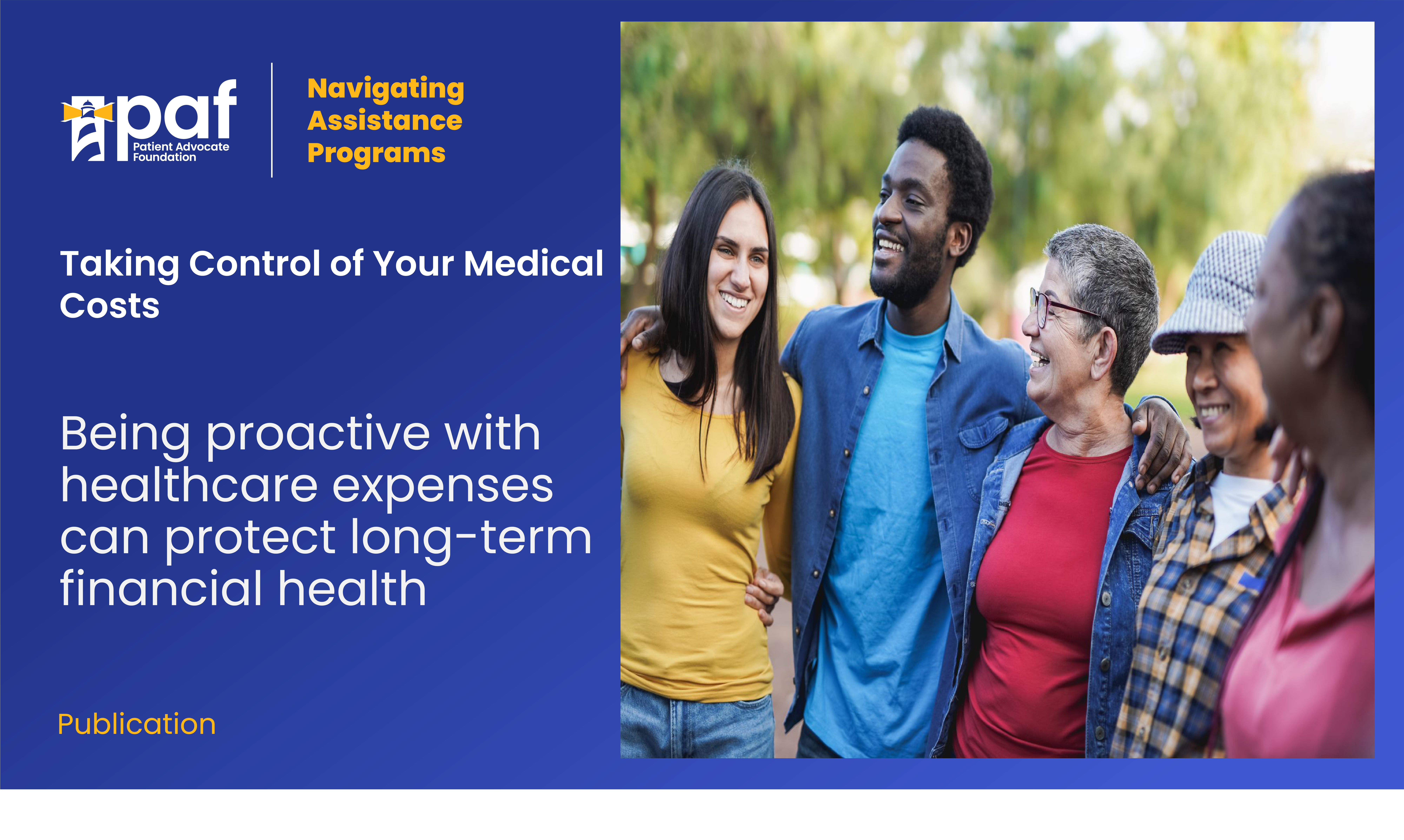 paf
Patient Advocate Foundation

Navigating Assistance Programs

Taking Control of Your Medical Costs

Being proactive with healthcare expenses can protect long-term financial health

Publication